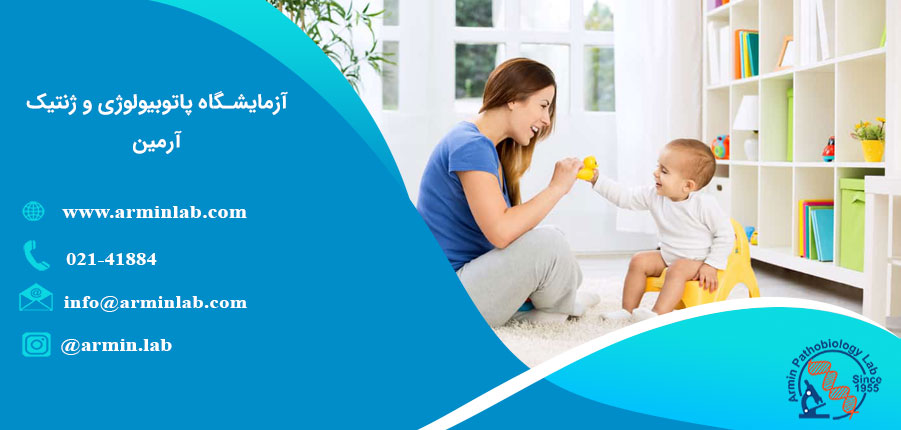 آزمایشگاه پاتوبیولوژی و ژنتیک آرمین

www.arminlab.com

021-41884

info@arminlab.com

@armin.lab

Armin Pathobiology Lab
Since 1955